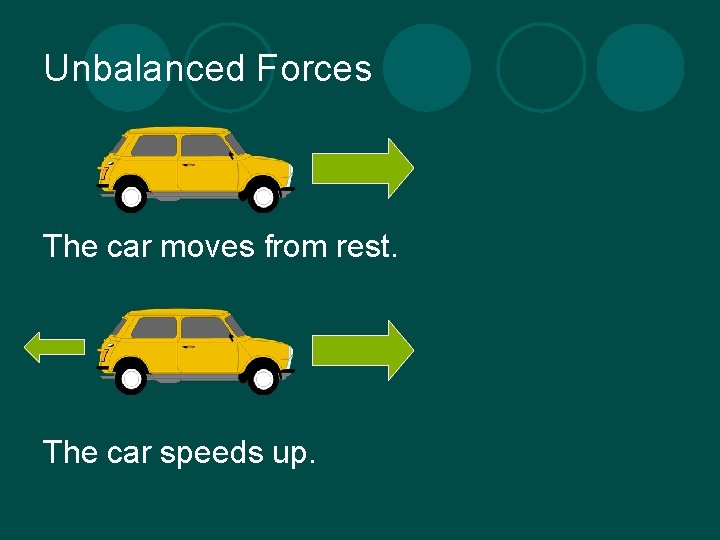 Unbalanced Forces

The car moves from rest.

The car speeds up.